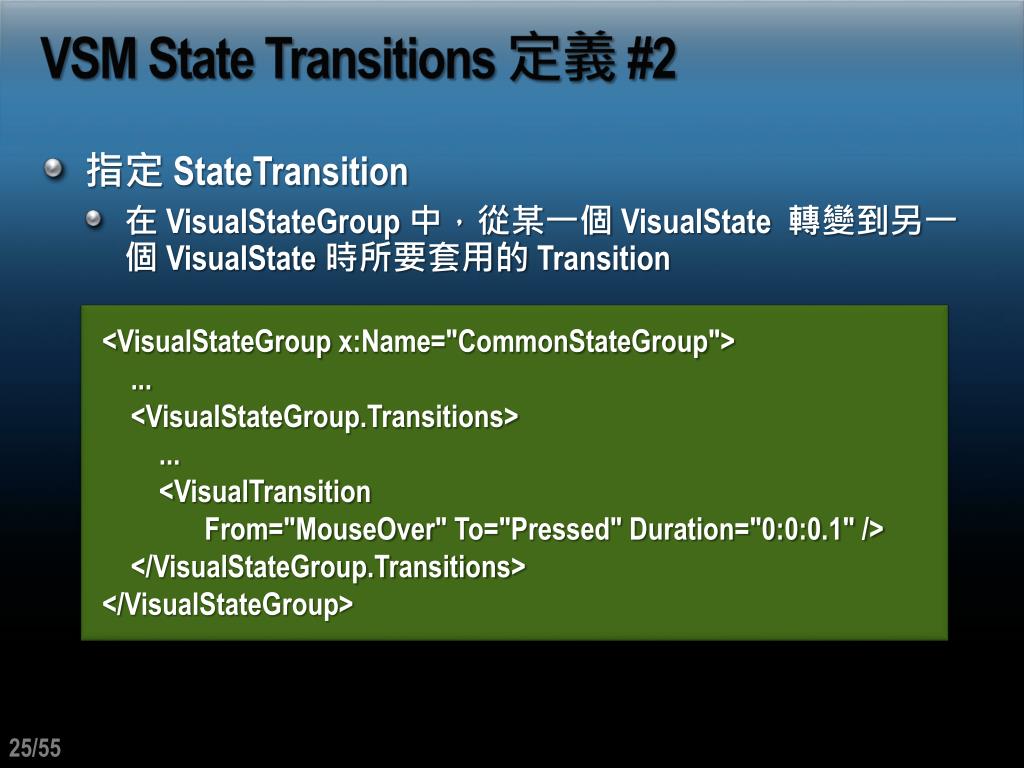 VSM State Transitions 定義 #2

指定 StateTransition

在 VisualStateGroup 中，從某一個 VisualState 轉變到另一個 VisualState 時所要套用的 Transition

<VisualStateGroup x:Name="CommonStateGroup">
...
<VisualStateGroup.Transitions>
...
<VisualTransition
From="MouseOver" To="Pressed" Duration="0:0:0.1" />
</VisualStateGroup.Transitions>
</VisualStateGroup>

25/55